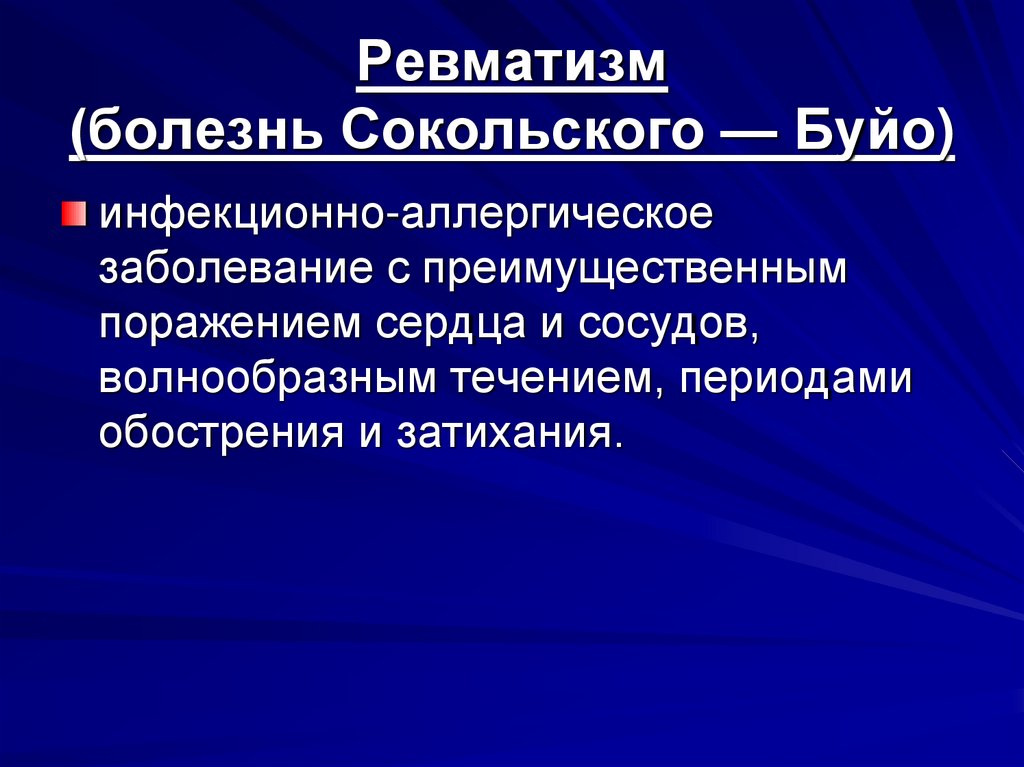 Ревматизм
(болезнь Сокольского — Буйо)

инфекционно-аллергическое заболевание с преимущественным поражением сердца и сосудов, волнообразным течением, периодами обострения и затихания.